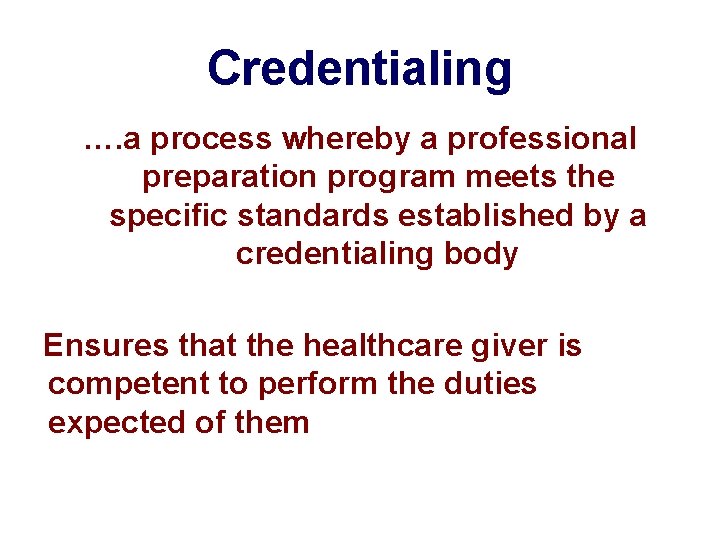 Credentialing

….a process whereby a professional preparation program meets the specific standards established by a credentialing body

Ensures that the healthcare giver is competent to perform the duties expected of them